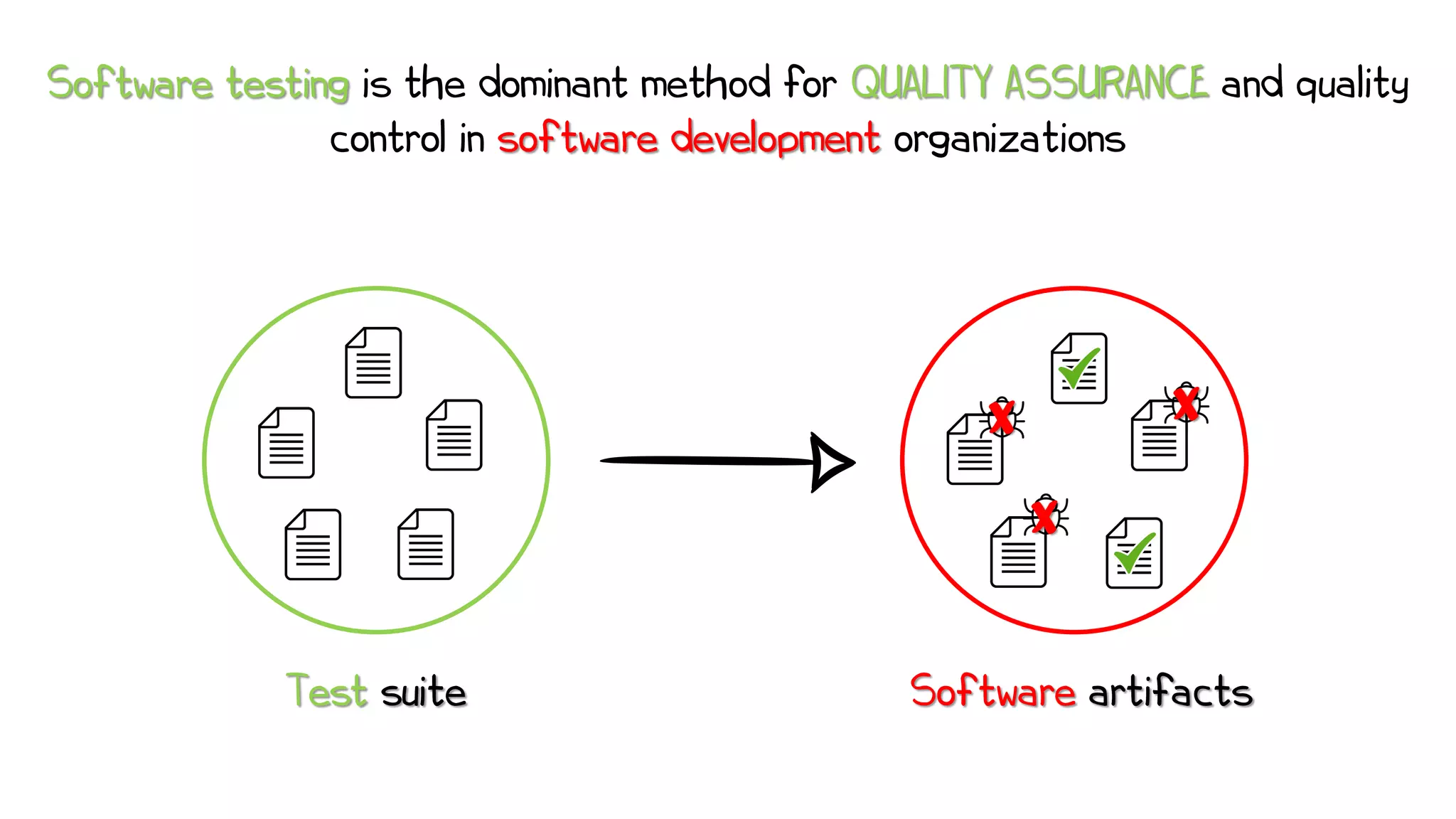 Software testing is the dominant method for QUALITY ASSURANCE and quality control in software development organizations

Test suite

Software artifacts